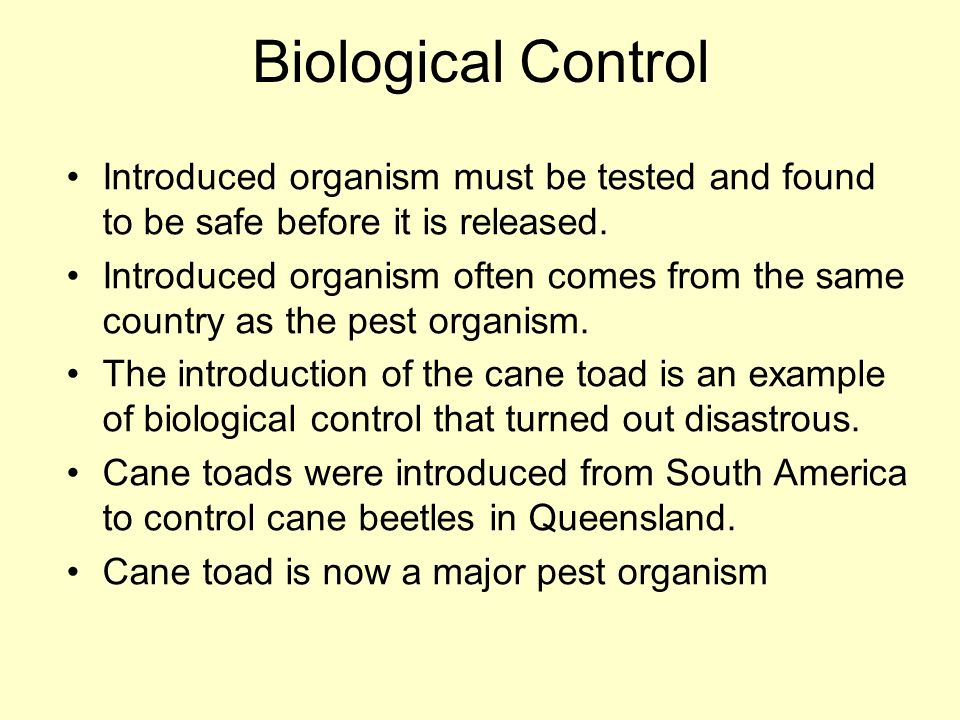 Biological Control

• Introduced organism must be tested and found to be safe before it is released.
• Introduced organism often comes from the same country as the pest organism.
• The introduction of the cane toad is an example of biological control that turned out disastrous.
• Cane toads were introduced from South America to control cane beetles in Queensland.
• Cane toad is now a major pest organism